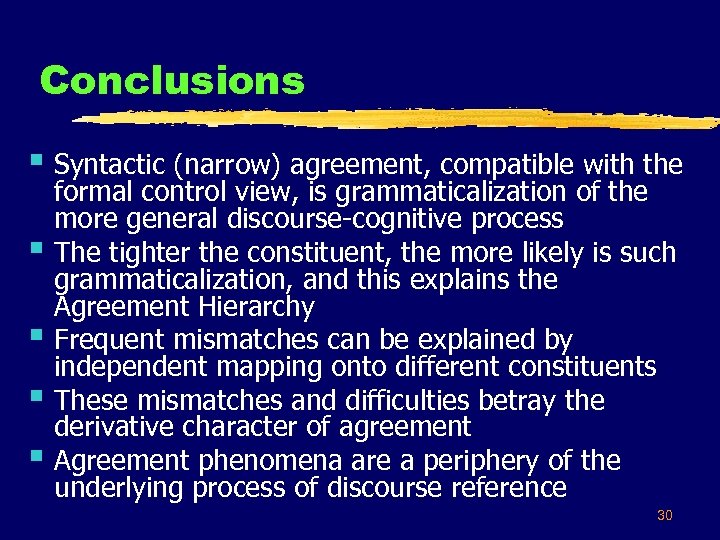 Conclusions

- Syntactic (narrow) agreement, compatible with the formal control view, is grammaticalization of the more general discourse-cognitive process
- The tighter the constituent, the more likely is such grammaticalization, and this explains the Agreement Hierarchy
- Frequent mismatches can be explained by independent mapping onto different constituents
- These mismatches and difficulties betray the derivative character of agreement
- Agreement phenomena are a periphery of the underlying process of discourse reference

30